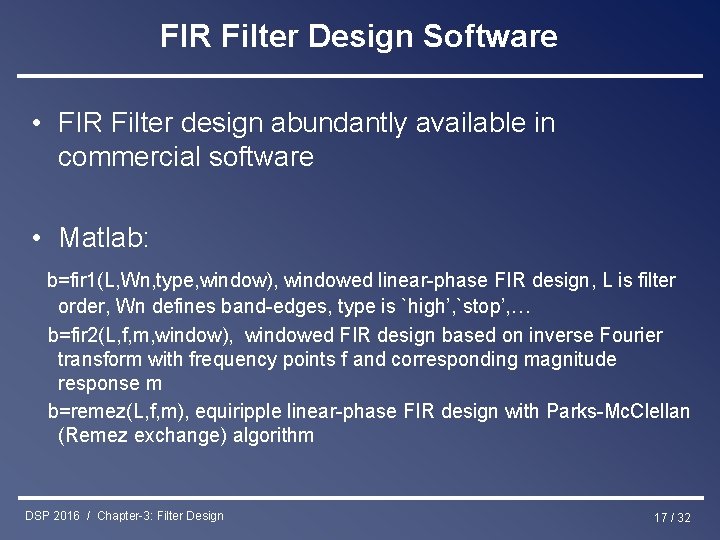 FIR Filter Design Software

• FIR Filter design abundantly available in commercial software

• Matlab:

b=fir1(L,Wn,type,window), windowed linear-phase FIR design, L is filter order, Wn defines band-edges, type is `high’,`stop’,…

b=fir2(L,f,m,window), windowed FIR design based on inverse Fourier transform with frequency points f and corresponding magnitude response m

b=remez(L,f,m), equiripple linear-phase FIR design with Parks-McClellan (Remez exchange) algorithm

DSP 2016 / Chapter-3: Filter Design

17 / 32